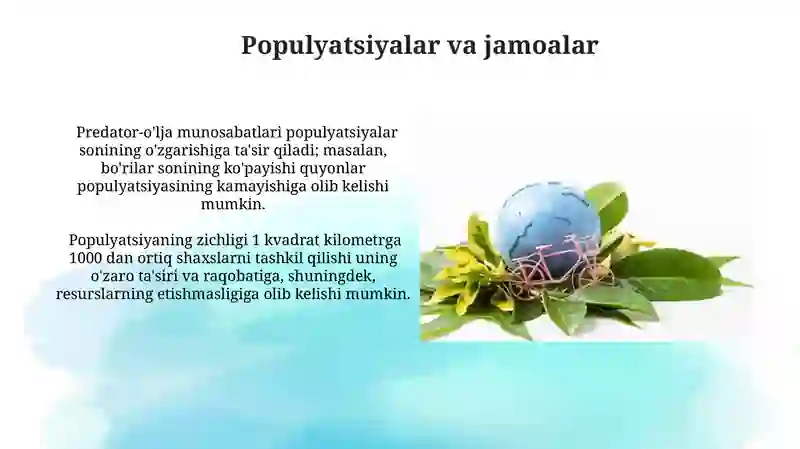 Populyatsiyalar va jamoalar

Predator-o'lja munosabatlari populyatsiyalar sonining o'zgarishiga ta'sir qiladi; masalan, bo'rilar sonining ko'payishi quyonlar populyatsiyasining kamayishiga olib kelishi mumkin.

Populyatsiyaning zichligi 1 kvadrat kilometrga 1000 dan ortiq shaxslarni tashkil qilishi uning o'zaro ta'siri va raqobatiga, shuningdek, resurslarning etishmasligiga olib kelishi mumkin.